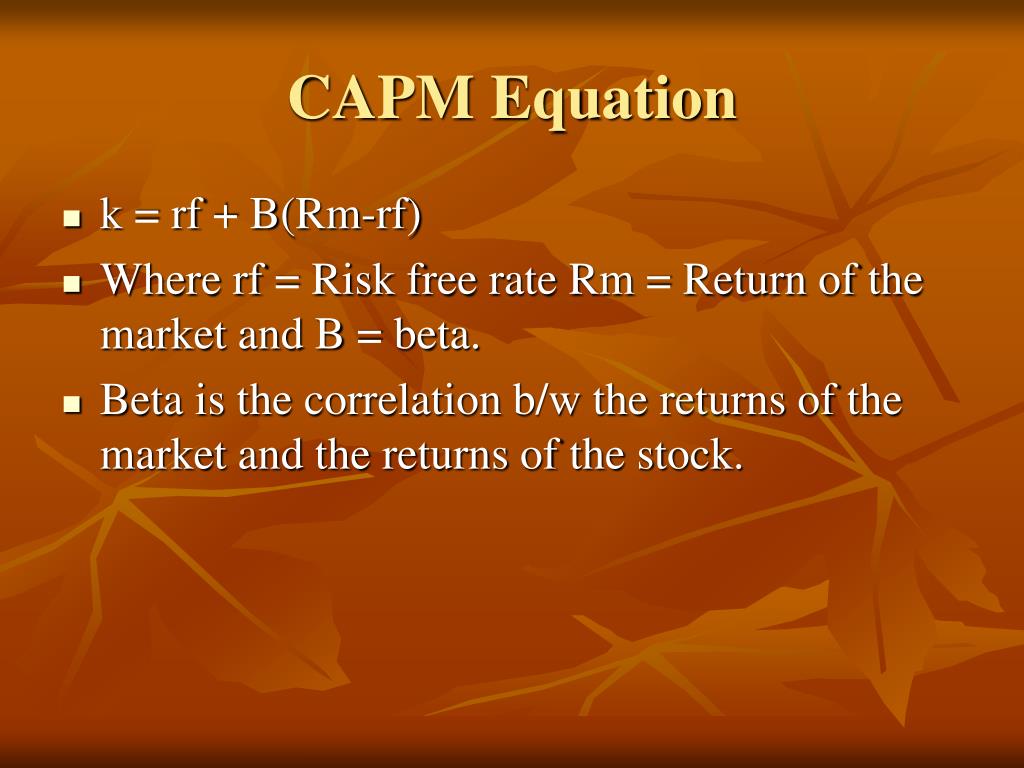 CAPM Equation

- k = rf + B(Rm-rf)
- Where rf = Risk free rate Rm = Return of the market and B = beta.
- Beta is the correlation b/w the returns of the market and the returns of the stock.